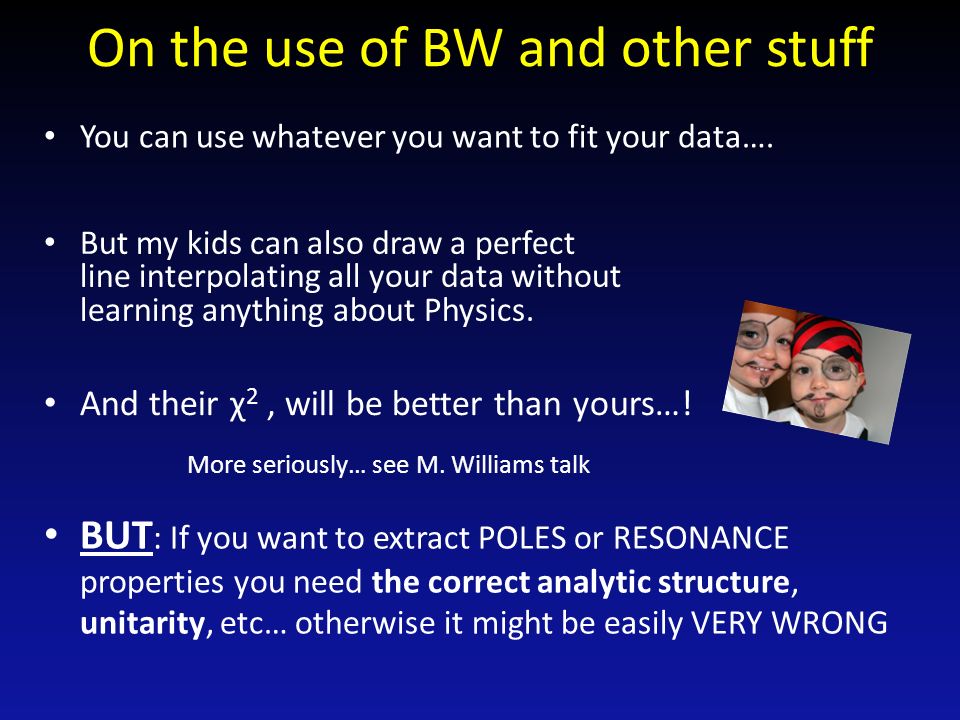 On the use of BW and other stuff

• You can use whatever you want to fit your data….

• But my kids can also draw a perfect line interpolating all your data without learning anything about Physics.

• And their $\chi^2$ , will be better than yours…!

More seriously… see M. Williams talk

• BUT: If you want to extract POLES or RESONANCE properties you need the correct analytic structure, unitarity, etc… otherwise it might be easily VERY WRONG